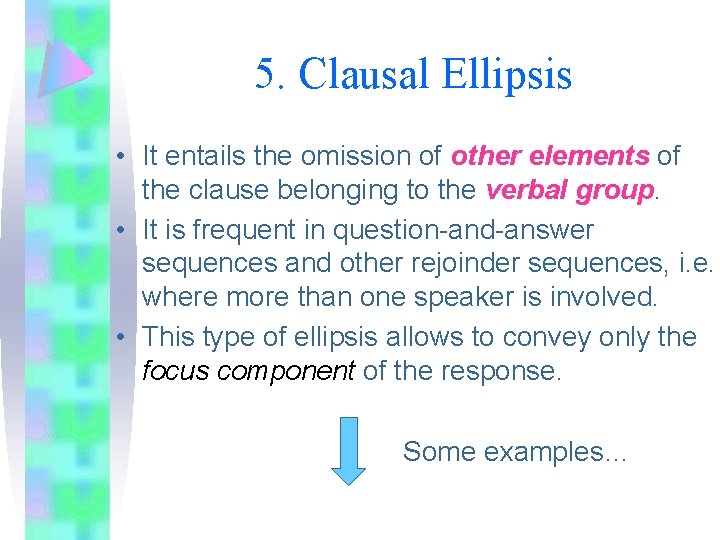 5. Clausal Ellipsis

• It entails the omission of other elements of the clause belonging to the verbal group.
• It is frequent in question-and-answer sequences and other rejoinder sequences, i.e. where more than one speaker is involved.
• This type of ellipsis allows to convey only the focus component of the response.

Some examples…